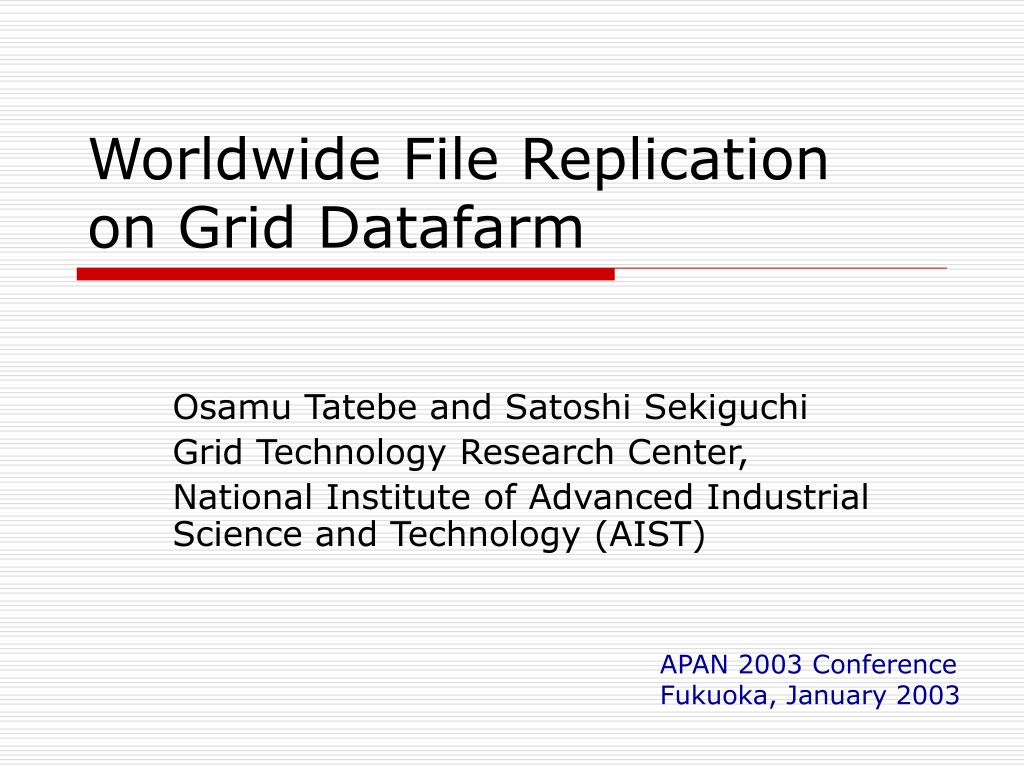 Worldwide File Replication on Grid Datafarm

Osamu Tatebe and Satoshi Sekiguchi

Grid Technology Research Center,

National Institute of Advanced Industrial Science and Technology (AIST)

APAN 2003 Conference
Fukuoka, January 2003